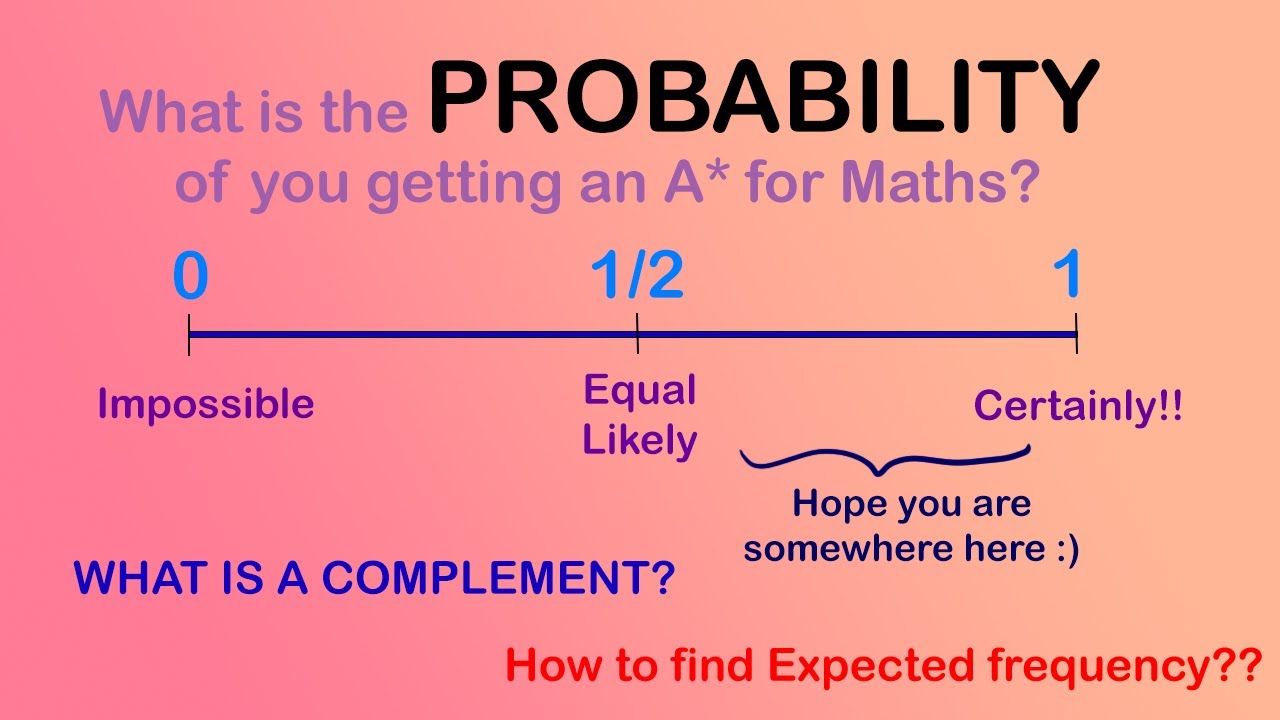 What is the PROBABILITY of you getting an A* for Maths?

0

1/2

1

Impossible

Equal Likely

Certainly!!

Hope you are somewhere here :)

WHAT IS A COMPLEMENT?

How to find Expected frequency??